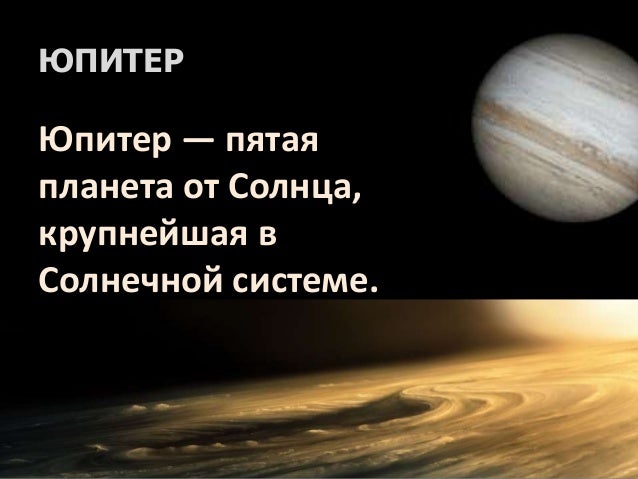 ЮПИТЕР

Юпитер — пятая планета от Солнца, крупнейшая в Солнечной системе.